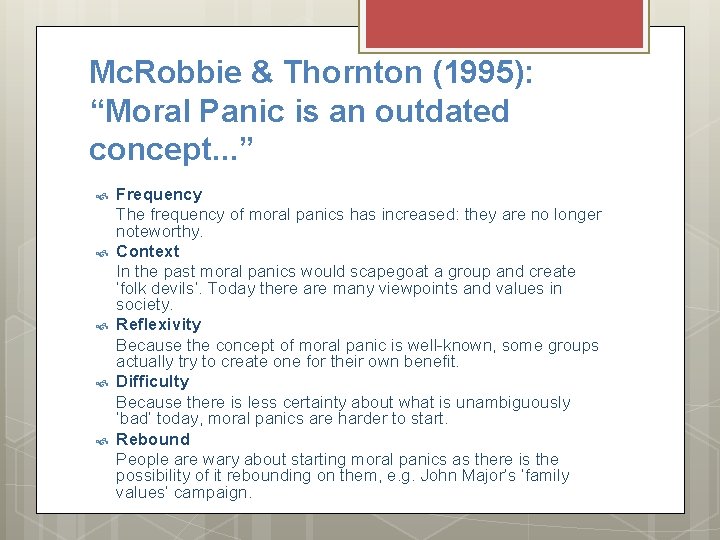 McRobbie & Thornton (1995): “Moral Panic is an outdated concept...”

Frequency
The frequency of moral panics has increased: they are no longer noteworthy.

Context
In the past moral panics would scapegoat a group and create ‘folk devils’. Today there are many viewpoints and values in society.

Reflexivity
Because the concept of moral panic is well-known, some groups actually try to create one for their own benefit.

Difficulty
Because there is less certainty about what is unambiguously ‘bad’ today, moral panics are harder to start.

Rebound
People are wary about starting moral panics as there is the possibility of it rebounding on them, e.g. John Major’s ‘family values’ campaign.